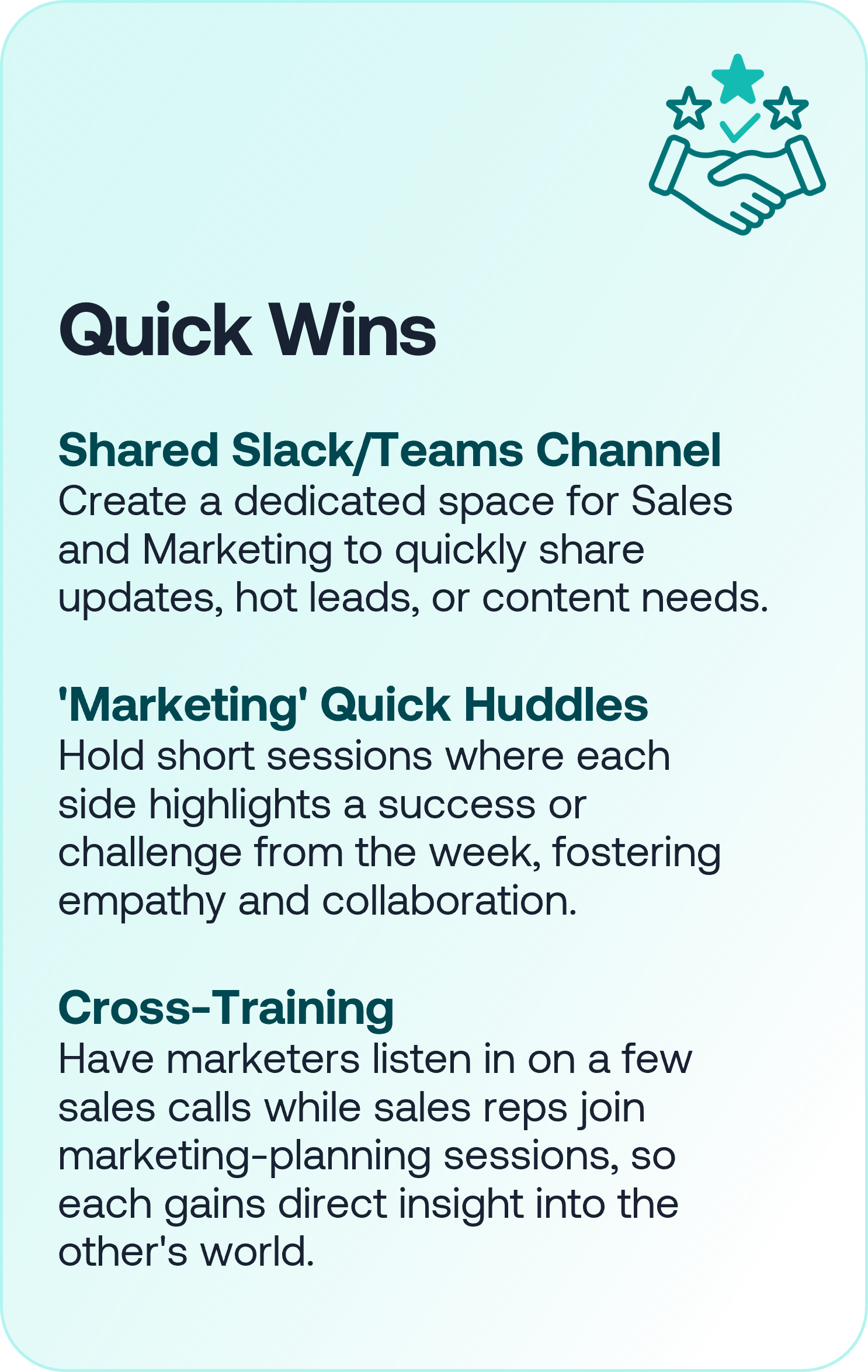 Quick Wins

Shared Slack/Teams Channel
Create a dedicated space for Sales and Marketing to quickly share updates, hot leads, or content needs.

'Marketing' Quick Huddles
Hold short sessions where each side highlights a success or challenge from the week, fostering empathy and collaboration.

Cross-Training
Have marketers listen in on a few sales calls while sales reps join marketing-planning sessions, so each gains direct insight into the other's world.